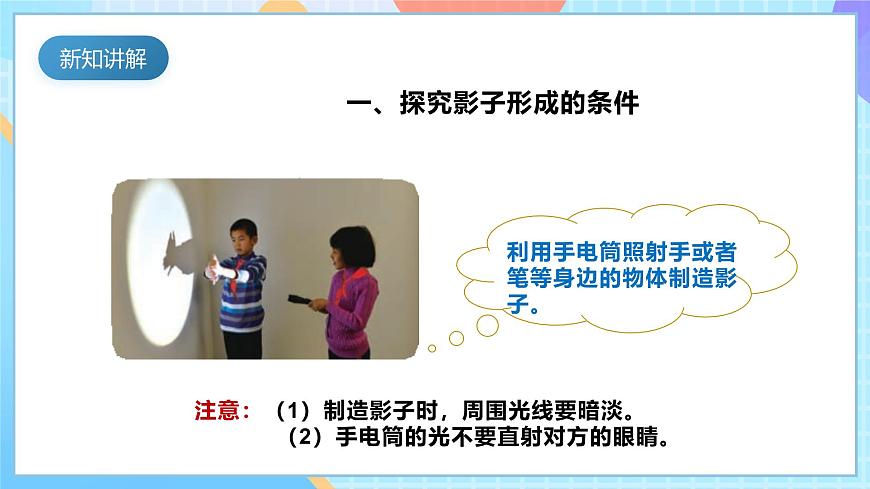 新知讲解

一、探究影子形成的条件

利用手电筒照射手或者笔等身边的物体制造影子。

注意：（1）制造影子时，周围光线要暗淡。
（2）手电筒的光不要直射对方的眼睛。